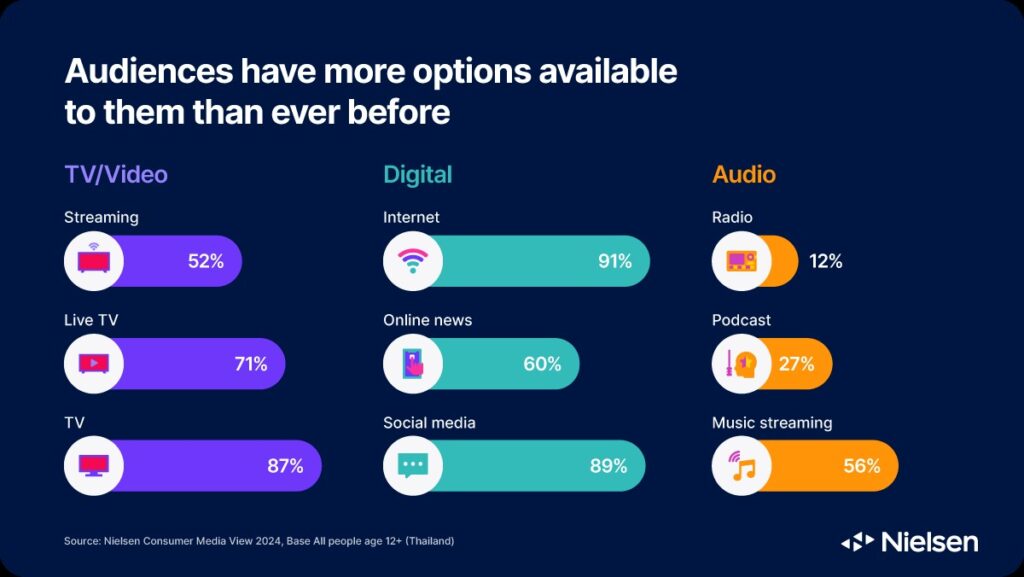 Audiences have more options available to them than ever before

TV/Video

Streaming

52%

Live TV

71%

TV

87%

Digital

Internet

91%

Online news

60%

Social media

89%

Audio

Radio

12%

Podcast

27%

Music streaming

56%

Source: Nielsen Consumer Media View 2024, Base All people age 12+ (Thailand)

Nielsen